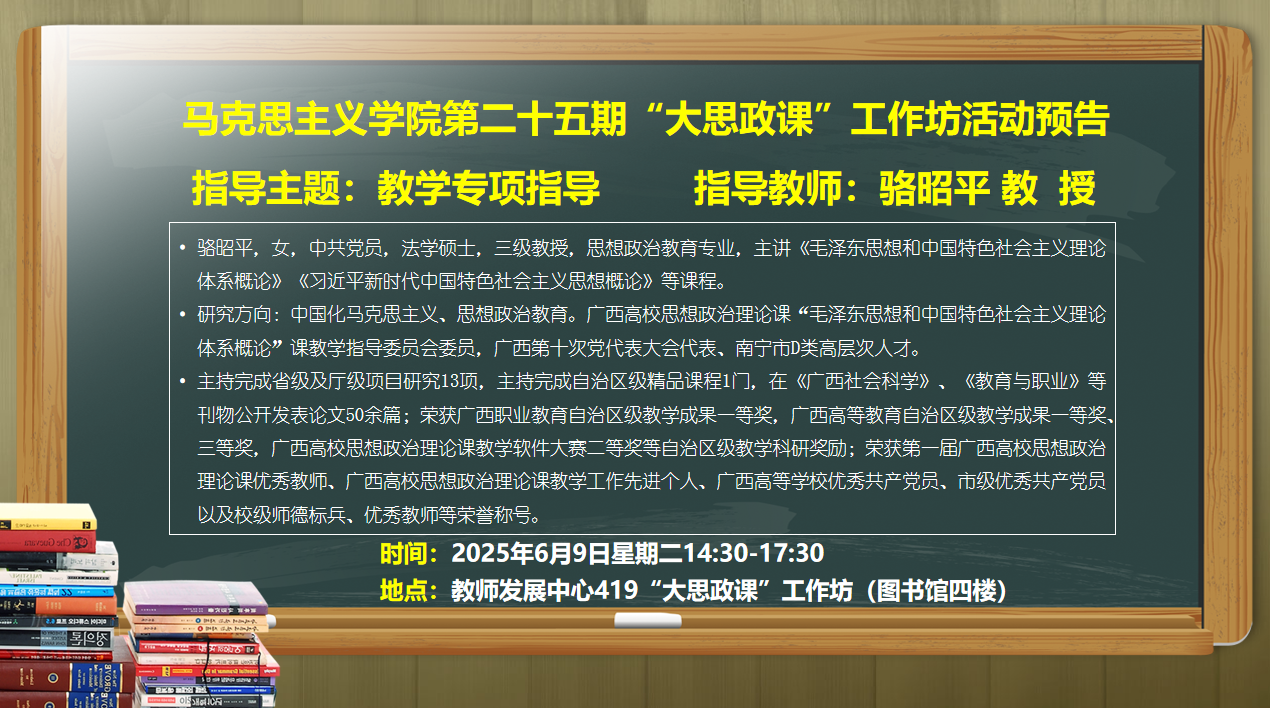 马克思主义学院第二十五期“大思政课”工作坊活动预告

指导主题：教学专项指导　　指导教师：骆昭平 教 授

• 骆昭平，女，中共党员，法学硕士，三级教授，思想政治教育专业，主讲《毛泽东思想和中国特色社会主义理论体系概论》《习近平新时代中国特色社会主义思想概论》等课程。
• 研究方向：中国化马克思主义、思想政治教育。广西高校思想政治理论课“毛泽东思想和中国特色社会主义理论体系概论”课教学指导委员会委员，广西第十次党代表大会代表、南宁市D类高层次人才。
• 主持完成省级及厅级项目研究13项，主持完成自治区级精品课程1门，在《广西社会科学》、《教育与职业》等刊物公开发表论文50余篇；荣获广西职业教育自治区级教学成果一等奖，广西高等教育自治区级教学成果一等奖、三等奖，广西高校思想政治理论课教学软件大赛二等奖等自治区级教学科研奖励；荣获第一届广西高校思想政治理论课优秀教师、广西高校思想政治理论课教学工作先进个人、广西高等学校优秀共产党员、市级优秀共产党员以及校级师德标兵、优秀教师等荣誉称号。

时间：2025年6月9日星期二14:30-17:30
地点：教师发展中心419“大思政课”工作坊（图书馆四楼）